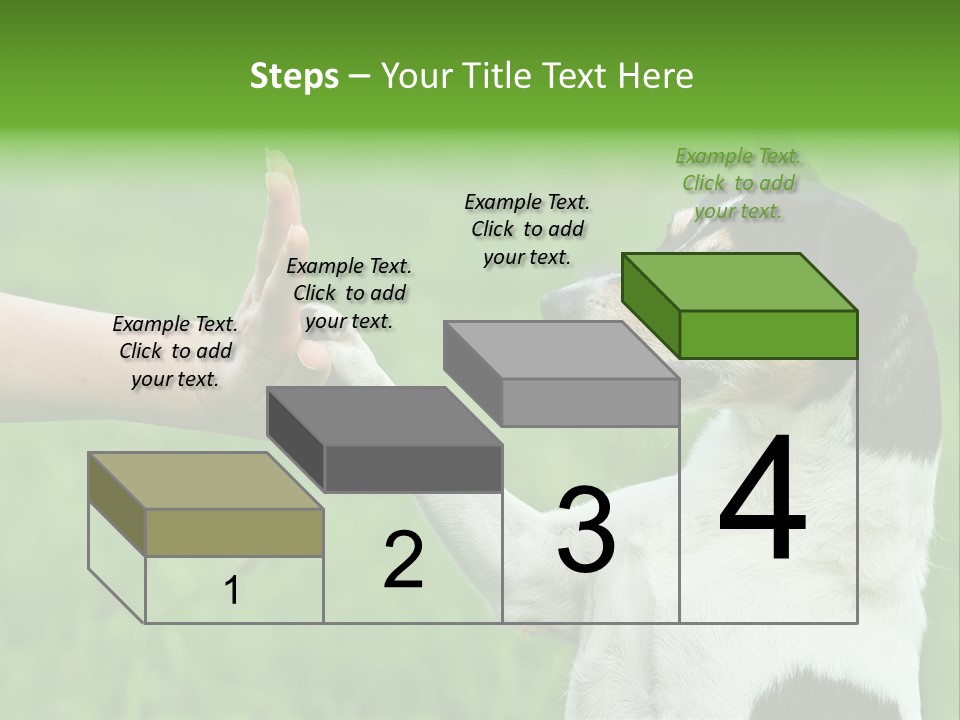 Steps – Your Title Text Here

Example Text. Click to add your text.

Example Text. Click to add your text.

Example Text. Click to add your text.

Example Text. Click to add your text.

1

2

3

4